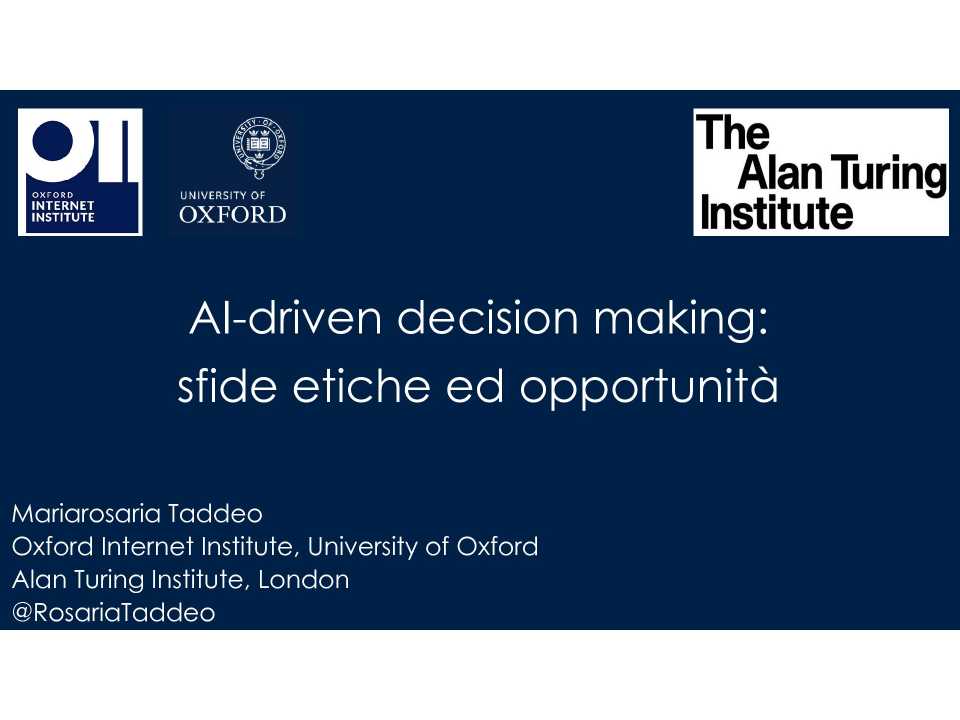 OXFORD INTERNET INSTITUTE

UNIVERSITY OF OXFORD

The Alan Turing Institute

AI-driven decision making: sfide etiche ed opportunità

Mariarosaria Taddeo
Oxford Internet Institute, University of Oxford
Alan Turing Institute, London
@RosariaTaddeo